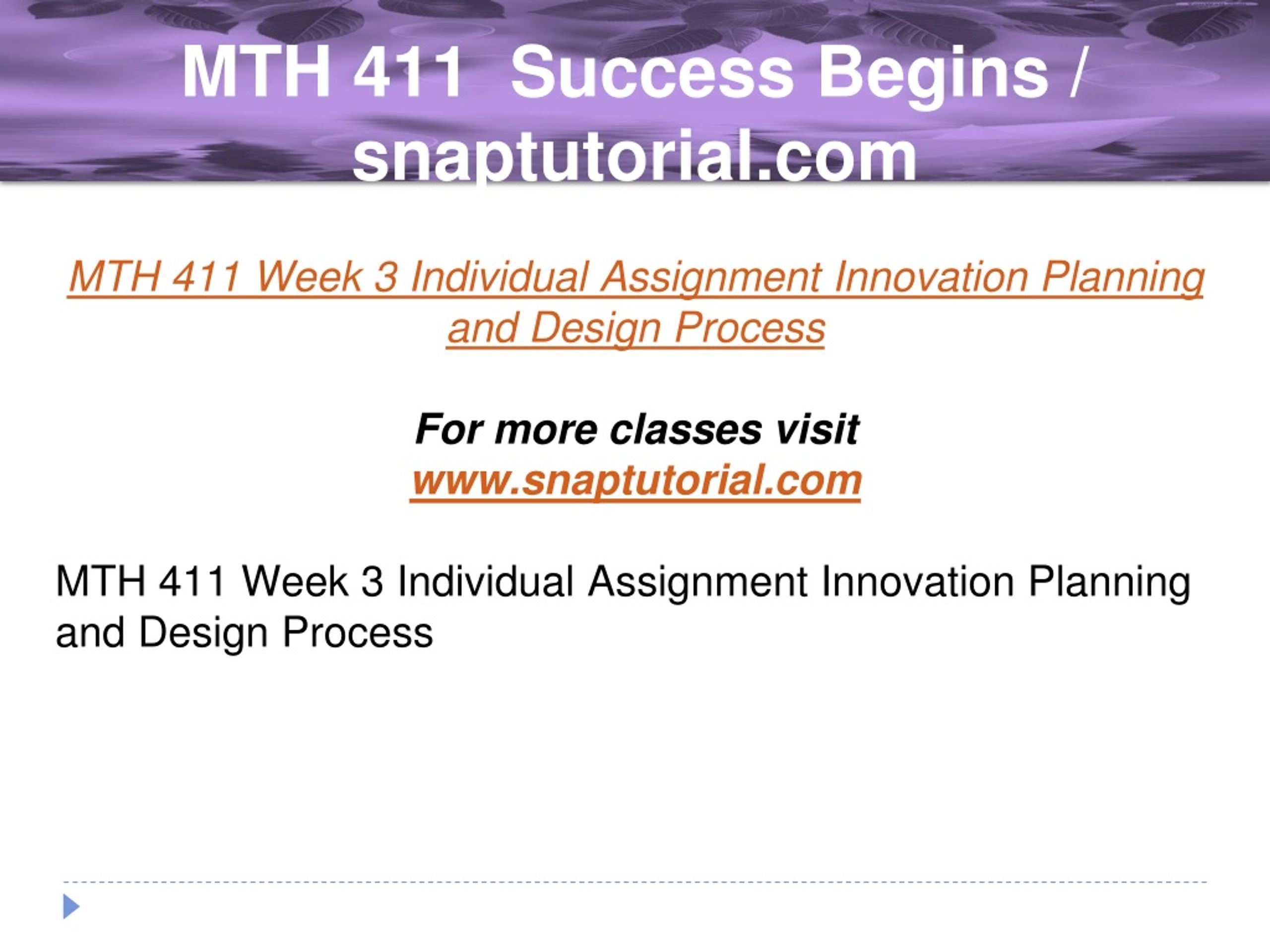 MTH 411 Success Begins / snaptutorial.com

MTH 411 Week 3 Individual Assignment Innovation Planning and Design Process

For more classes visit
www.snaptutorial.com

MTH 411 Week 3 Individual Assignment Innovation Planning and Design Process